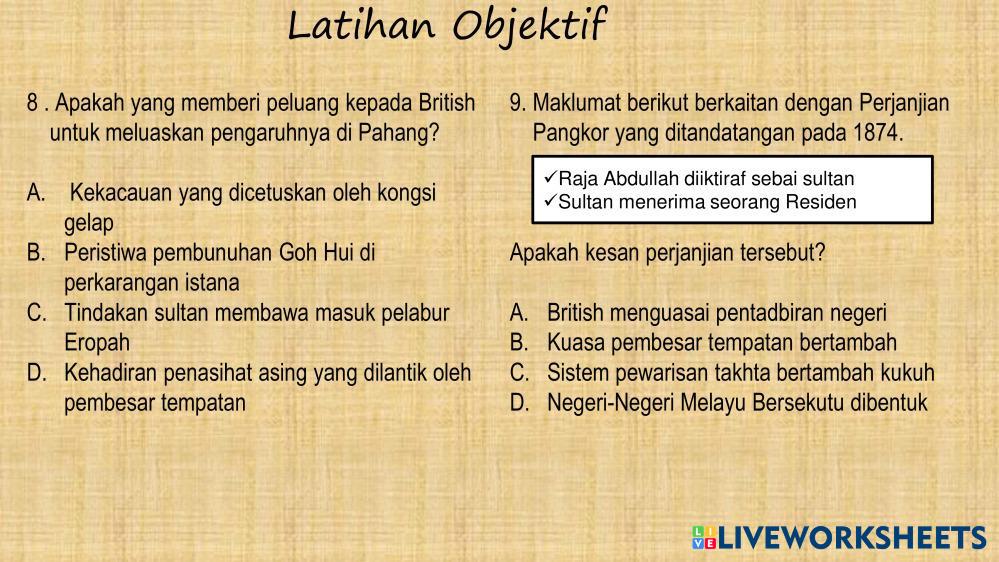 Latihan Objektif

8 . Apakah yang memberi peluang kepada British untuk meluaskan pengaruhnya di Pahang?

A. Kekacauan yang dicetuskan oleh kongsi gelap
B. Peristiwa pembunuhan Goh Hui di perkarangan istana
C. Tindakan sultan membawa masuk pelabur Eropah
D. Kehadiran penasihat asing yang dilantik oleh pembesar tempatan

9. Maklumat berikut berkaitan dengan Perjanjian Pangkor yang ditandatangan pada 1874.

✓Raja Abdullah diiktiraf sebai sultan
✓Sultan menerima seorang Residen

Apakah kesan perjanjian tersebut?

A. British menguasai pentadbiran negeri
B. Kuasa pembesar tempatan bertambah
C. Sistem pewarisan takhta bertambah kukuh
D. Negeri-Negeri Melayu Bersekutu dibentuk

LIVEWORKSHEETS